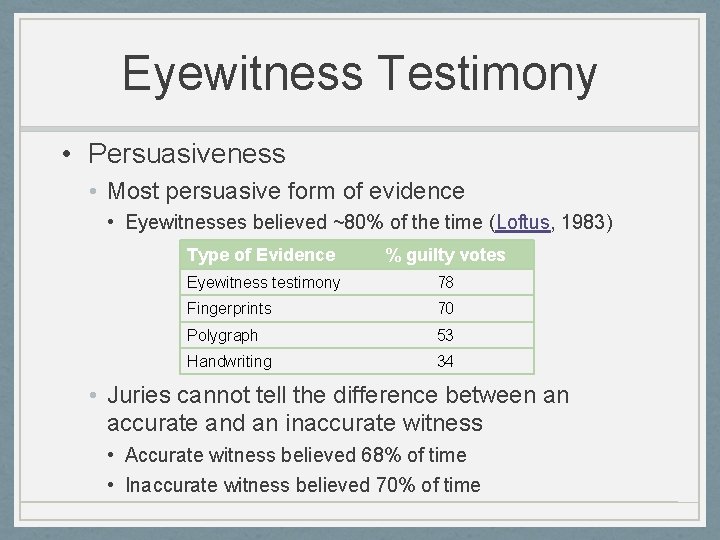 Eyewitness Testimony

• Persuasiveness
  • Most persuasive form of evidence
    • Eyewitnesses believed ~80% of the time (Loftus, 1983)

| Type of Evidence | % guilty votes |
|---|---|
| Eyewitness testimony | 78 |
| Fingerprints | 70 |
| Polygraph | 53 |
| Handwriting | 34 |

  • Juries cannot tell the difference between an accurate and an inaccurate witness
    • Accurate witness believed 68% of time
    • Inaccurate witness believed 70% of time